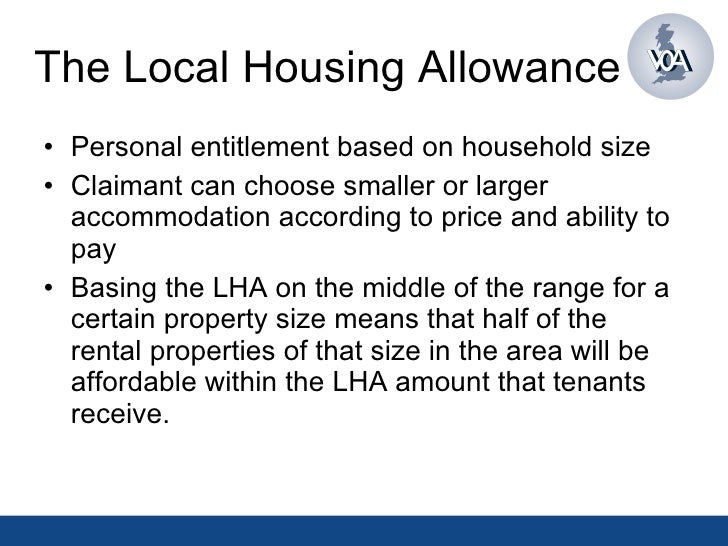 The Local Housing Allowance

VOA

• Personal entitlement based on household size
• Claimant can choose smaller or larger accommodation according to price and ability to pay
• Basing the LHA on the middle of the range for a certain property size means that half of the rental properties of that size in the area will be affordable within the LHA amount that tenants receive.